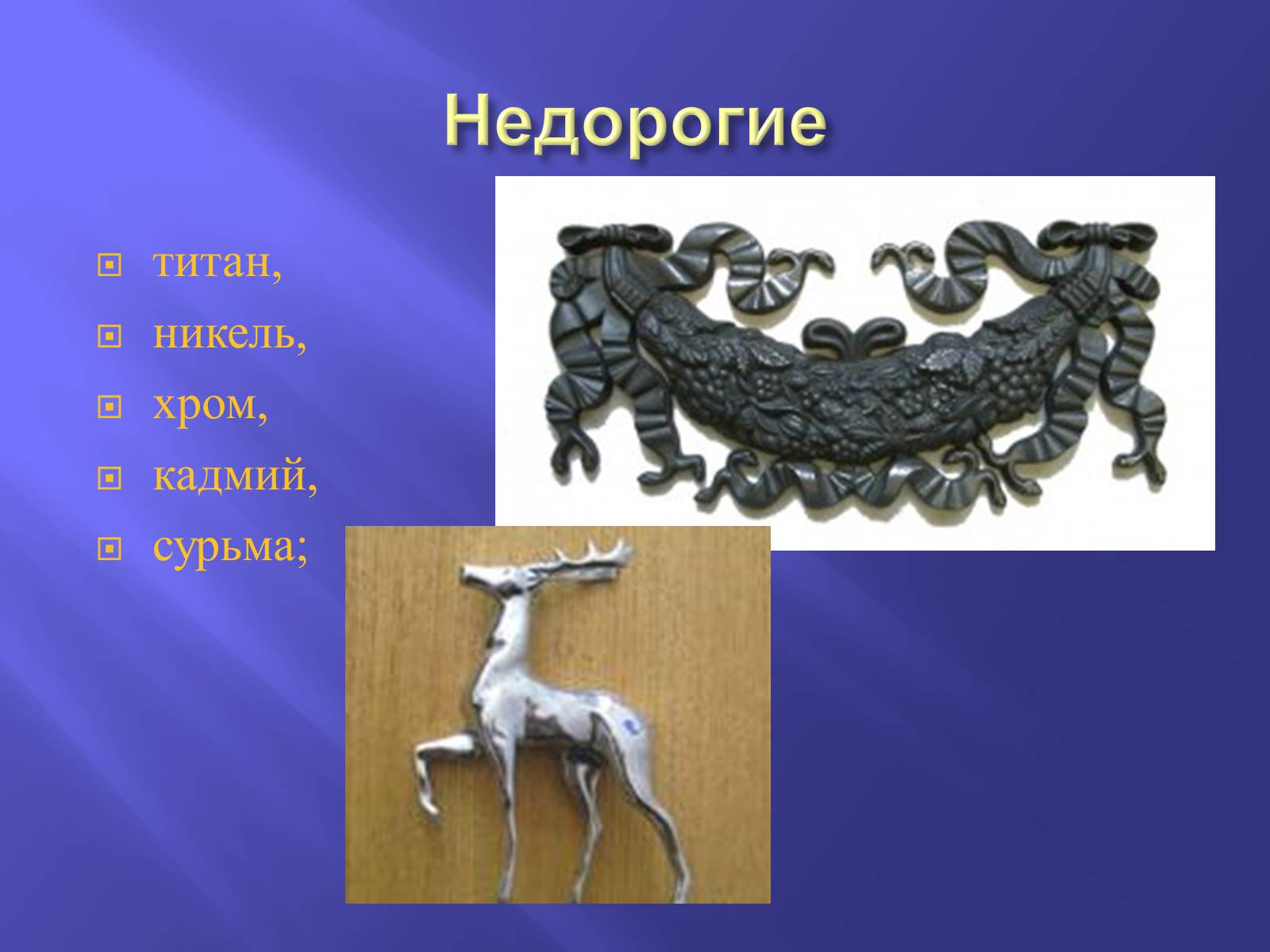 Недорогие

титан,

никель,

хром,

кадмий,

сурьма;